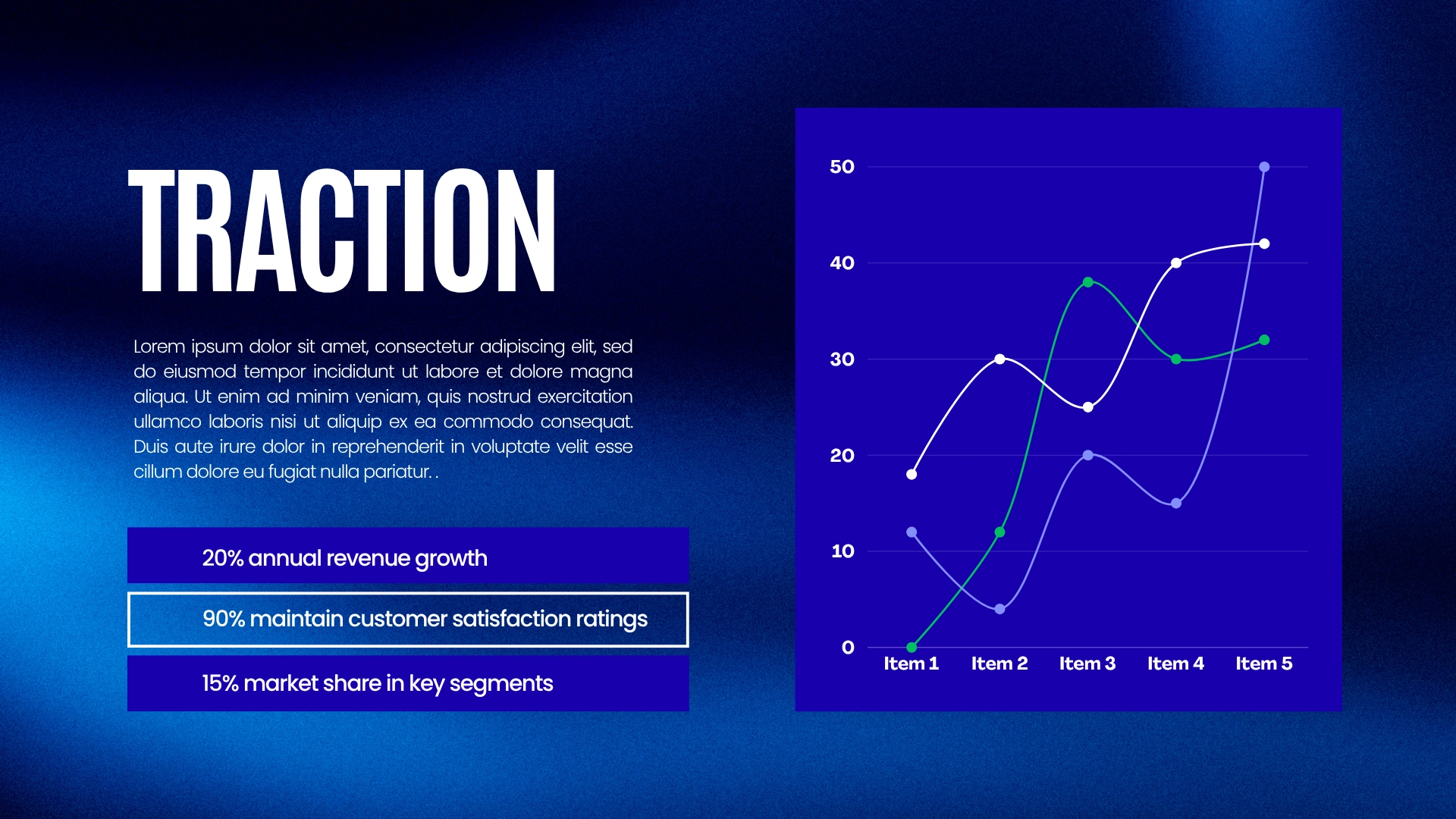 TRACTION

Lorem ipsum dolor sit amet, consectetur adipiscing elit, sed do eiusmod tempor incididunt ut labore et dolore magna aliqua. Ut enim ad minim veniam, quis nostrud exercitation ullamco laboris nisi ut aliquip ex ea commodo consequat. Duis aute irure dolor in reprehenderit in voluptate velit esse cillum dolore eu fugiat nulla pariatur. .

20% annual revenue growth

90% maintain customer satisfaction ratings

15% market share in key segments

50
40
30
20
10
0
Item 1
Item 2
Item 3
Item 4
Item 5